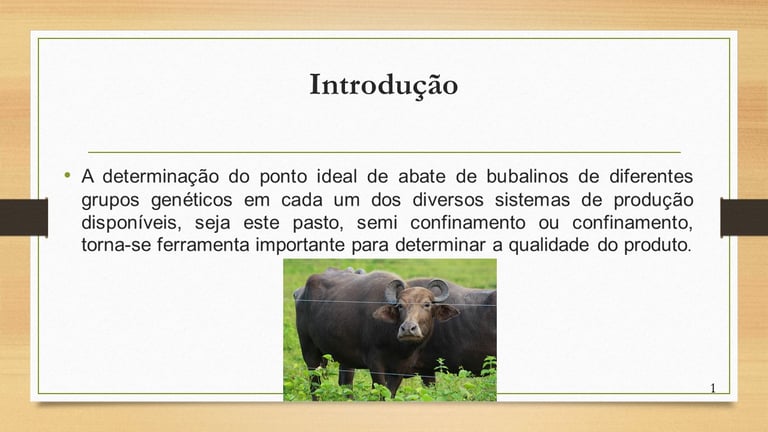 Introdução

• A determinação do ponto ideal de abate de bubalinos de diferentes grupos genéticos em cada um dos diversos sistemas de produção disponíveis, seja este pasto, semi confinamento ou confinamento, torna-se ferramenta importante para determinar a qualidade do produto.

1